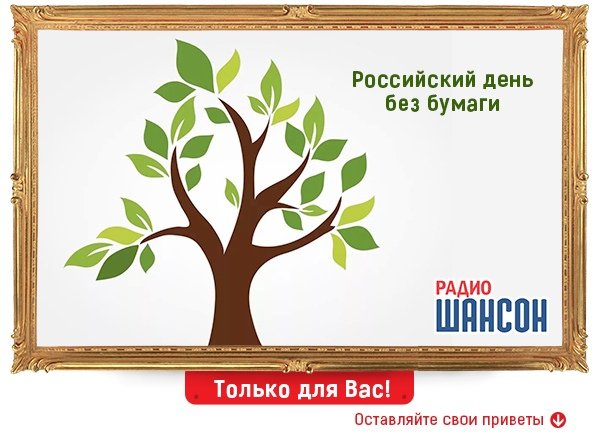 Российский день без бумаги

РАДИО
ШАНСОН

Только для Вас!

Оставляйте свои приветы